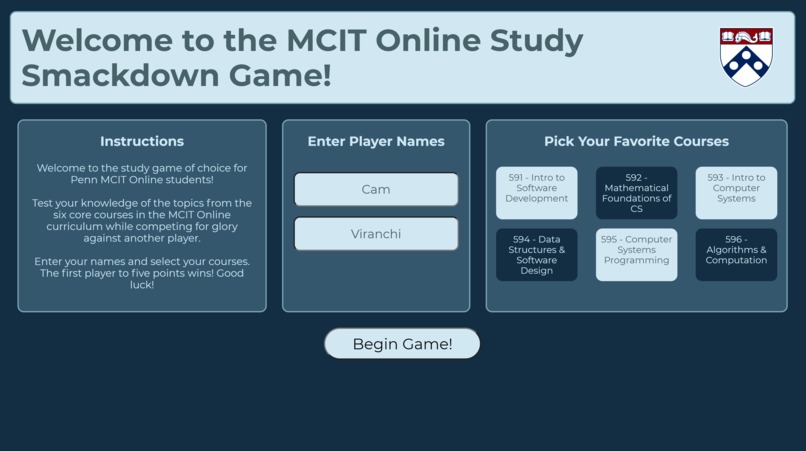 Welcome to the MCIT Online Study Smackdown Game!

Instructions

Welcome to the study game of choice for Penn MCIT Online students!

Test your knowledge of the topics from the six core courses in the MCIT Online curriculum while competing for glory against another player.

Enter your names and select your courses. The first player to five points wins! Good luck!

Enter Player Names

Cam

Viranchi

Pick Your Favorite Courses

591 - Intro to Software Development

592 - Mathematical Foundations of CS

593 - Intro to Computer Systems

594 - Data Structures & Software Design

595 - Computer Systems Programming

596 - Algorithms & Computation

Begin Game!